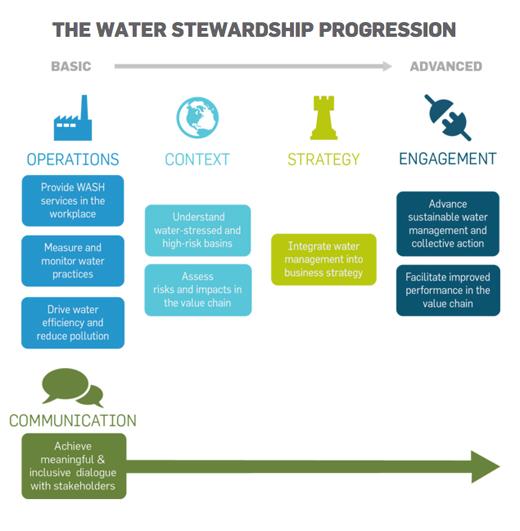 THE WATER STEWARDSHIP PROGRESSION

BASIC

ADVANCED

OPERATIONS

Provide WASH services in the workplace

Measure and monitor water practices

Drive water efficiency and reduce pollution

CONTEXT

Understand water-stressed and high-risk basins

Assess risks and impacts in the value chain

STRATEGY

Integrate water management into business strategy

ENGAGEMENT

Advance sustainable water management and collective action

Facilitate improved performance in the value chain

COMMUNICATION

Achieve meaningful & inclusive dialogue with stakeholders